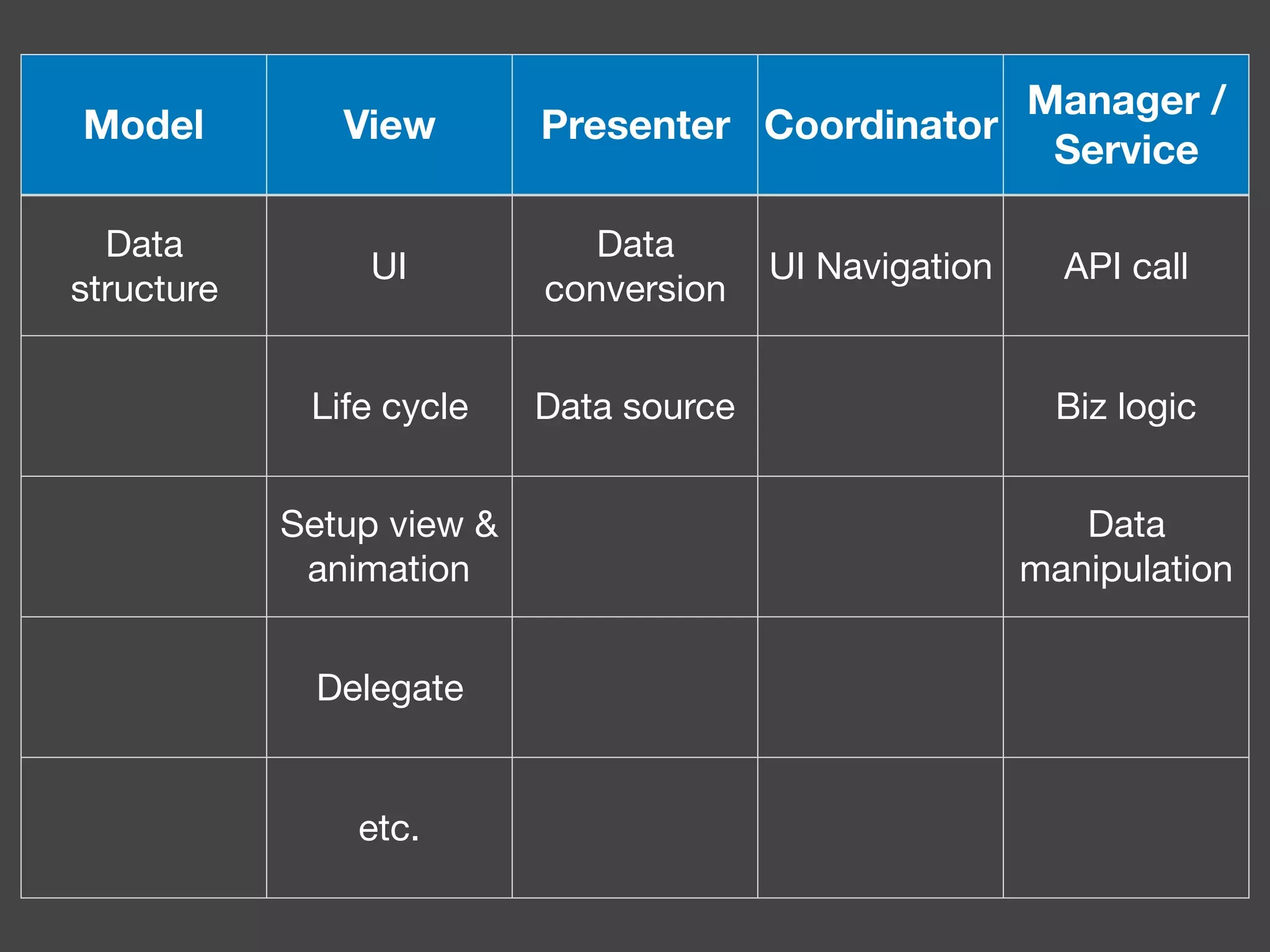 | Model | View | Presenter | Coordinator | Manager / Service |
|---|---|---|---|---|
| Data structure | UI | Data conversion | UI Navigation | API call |
| | Life cycle | Data source | | Biz logic |
| | Setup view & animation | | | Data manipulation |
| | Delegate | | | |
| | etc. | | | |